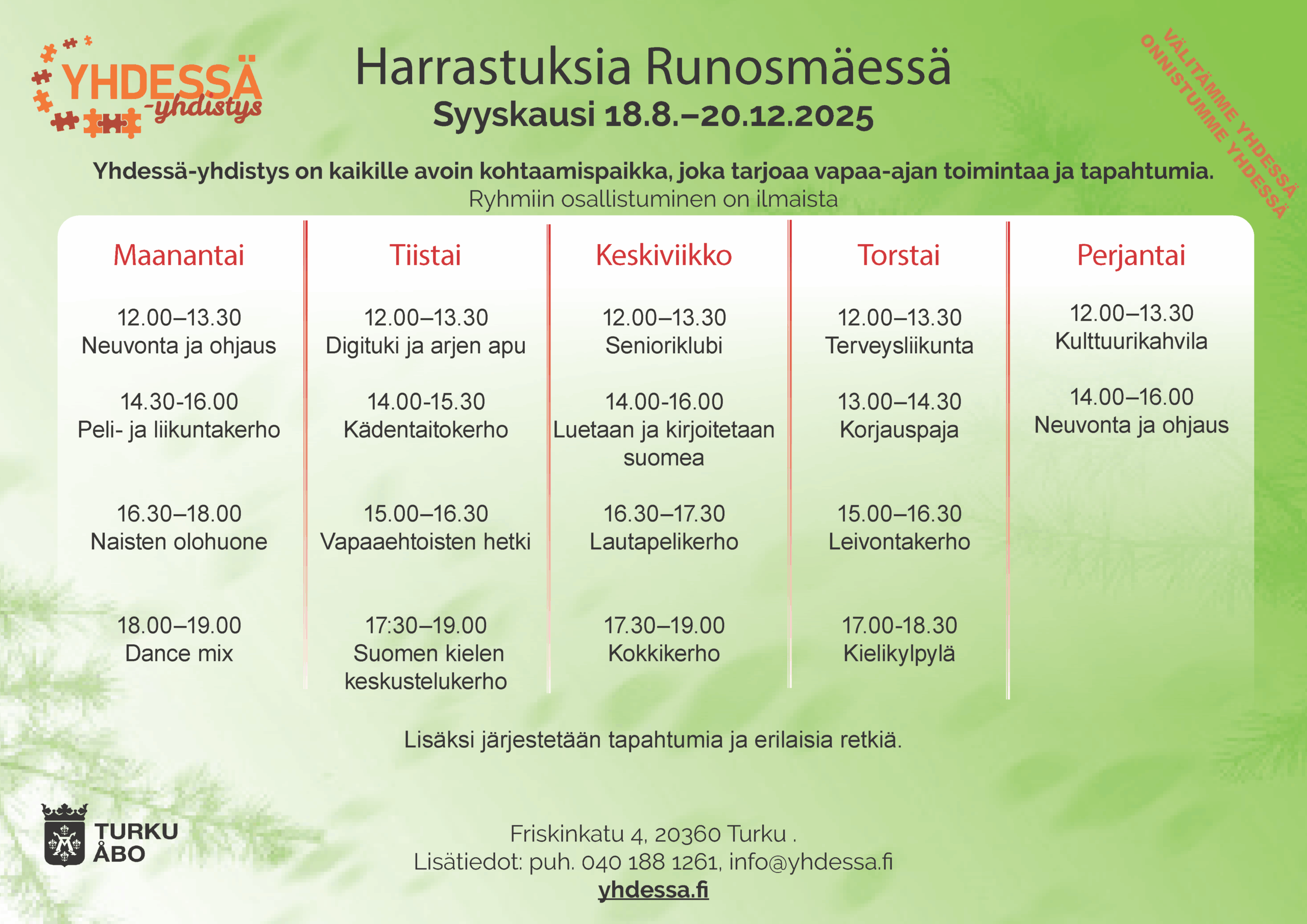 YHDESSÄ -yhdistys

Harrastuksia Runosmäessä
Syyskausi 18.8.–20.12.2025

VÄLITÄMME YHDESSÄ
ONNISTUMME YHDESSÄ

Yhdessä-yhdistys on kaikille avoin kohtaamispaikka, joka tarjoaa vapaa-ajan toimintaa ja tapahtumia.
Ryhmiin osallistuminen on ilmaista

| Maanantai | Tiistai | Keskiviikko | Torstai | Perjantai |
|---|---|---|---|---|
| 12.00–13.30 Neuvonta ja ohjaus | 12.00–13.30 Digituki ja arjen apu | 12.00–13.30 Senioriklubi | 12.00–13.30 Terveysliikunta | 12.00–13.30 Kulttuurikahvila |
| 14.30-16.00 Peli- ja liikuntakerho | 14.00-15.30 Kädentaitokerho | 14.00-16.00 Luetaan ja kirjoitetaan suomea | 13.00–14.30 Korjauspaja | 14.00–16.00 Neuvonta ja ohjaus |
| 16.30–18.00 Naisten olohuone | 15.00–16.30 Vapaaehtoisten hetki | 16.30–17.30 Lautapelikerho | 15.00–16.30 Leivontakerho | |
| 18.00–19.00 Dance mix | 17:30–19.00 Suomen kielen keskustelukerho | 17.30–19.00 Kokkikerho | 17.00-18.30 Kielikylpylä | |

Lisäksi järjestetään tapahtumia ja erilaisia retkiä.

TURKU ÅBO

Friskinkatu 4, 20360 Turku .
Lisätiedot: puh. 040 188 1261, info@yhdessa.fi
yhdessa.fi